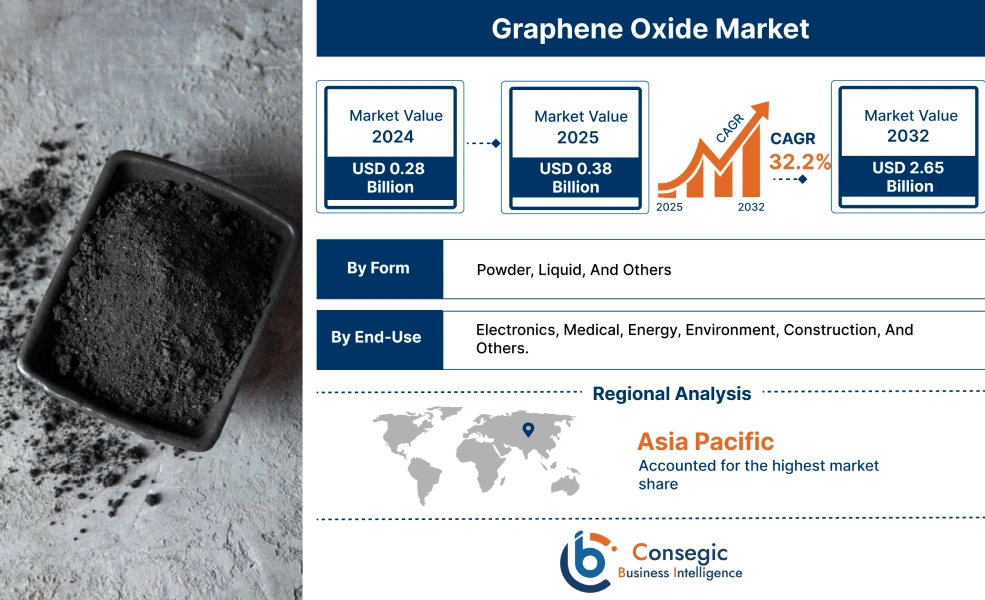 Graphene Oxide Market

Market Value 2024
USD 0.28 Billion

Market Value 2025
USD 0.38 Billion

CAGR
2025 2032

CAGR 32.2%

Market Value 2032
USD 2.65 Billion

| By Form | Powder, Liquid, And Others |
|---|---|
| By End-Use | Electronics, Medical, Energy, Environment, Construction, And Others. |

Regional Analysis

Asia Pacific
Accounted for the highest market share

Consegic
Business Intelligence